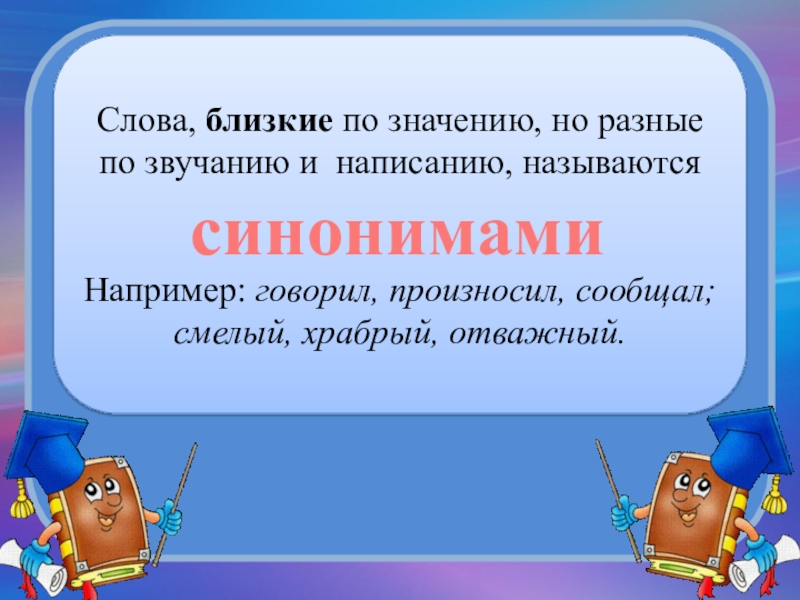 Слова, близкие по значению, но разные по звучанию и написанию, называются

синонимами

Например: говорил, произносил, сообщал; смелый, храбрый, отважный.